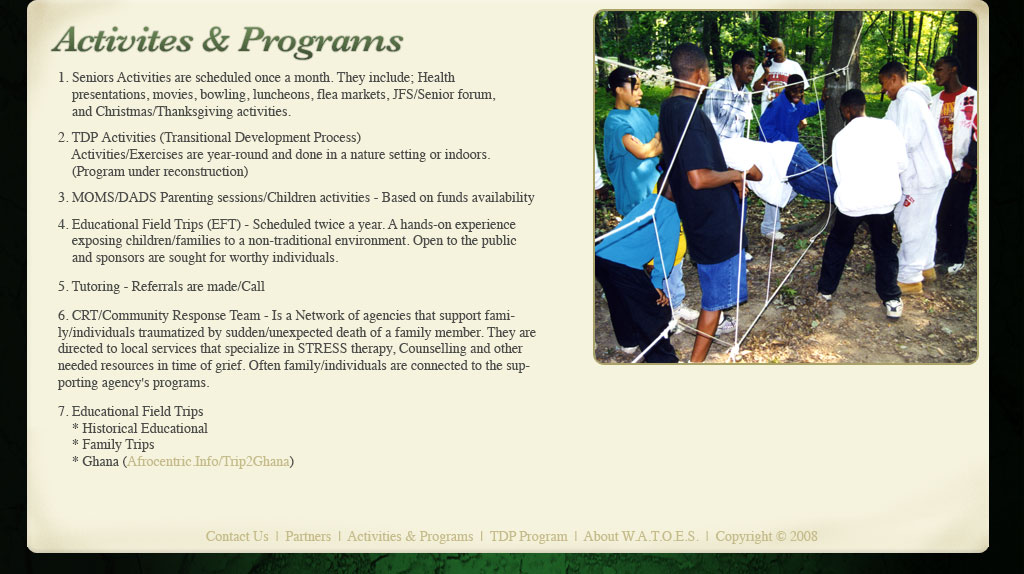 Activites & Programs

1. Seniors Activities are scheduled once a month. They include; Health presentations, movies, bowling, luncheons, flea markets, JFS/Senior forum, and Christmas/Thanksgiving activities.

2. TDP Activities (Transitional Development Process)
Activities/Exercises are year-round and done in a nature setting or indoors. (Program under reconstruction)

3. MOMS/DADS Parenting sessions/Children activities - Based on funds availability

4. Educational Field Trips (EFT) - Scheduled twice a year. A hands-on experience exposing children/families to a non-traditional environment. Open to the public and sponsors are sought for worthy individuals.

5. Tutoring - Referrals are made/Call

6. CRT/Community Response Team - Is a Network of agencies that support family/individuals traumatized by sudden/unexpected death of a family member. They are directed to local services that specialize in STRESS therapy, Counselling and other needed resources in time of grief. Often family/individuals are connected to the supporting agency's programs.

7. Educational Field Trips
* Historical Educational
* Family Trips
* Ghana (Afrocentric.Info/Trip2Ghana)

Contact Us | Partners | Activities & Programs | TDP Program | About W.A.T.O.E.S. | Copyright © 2008